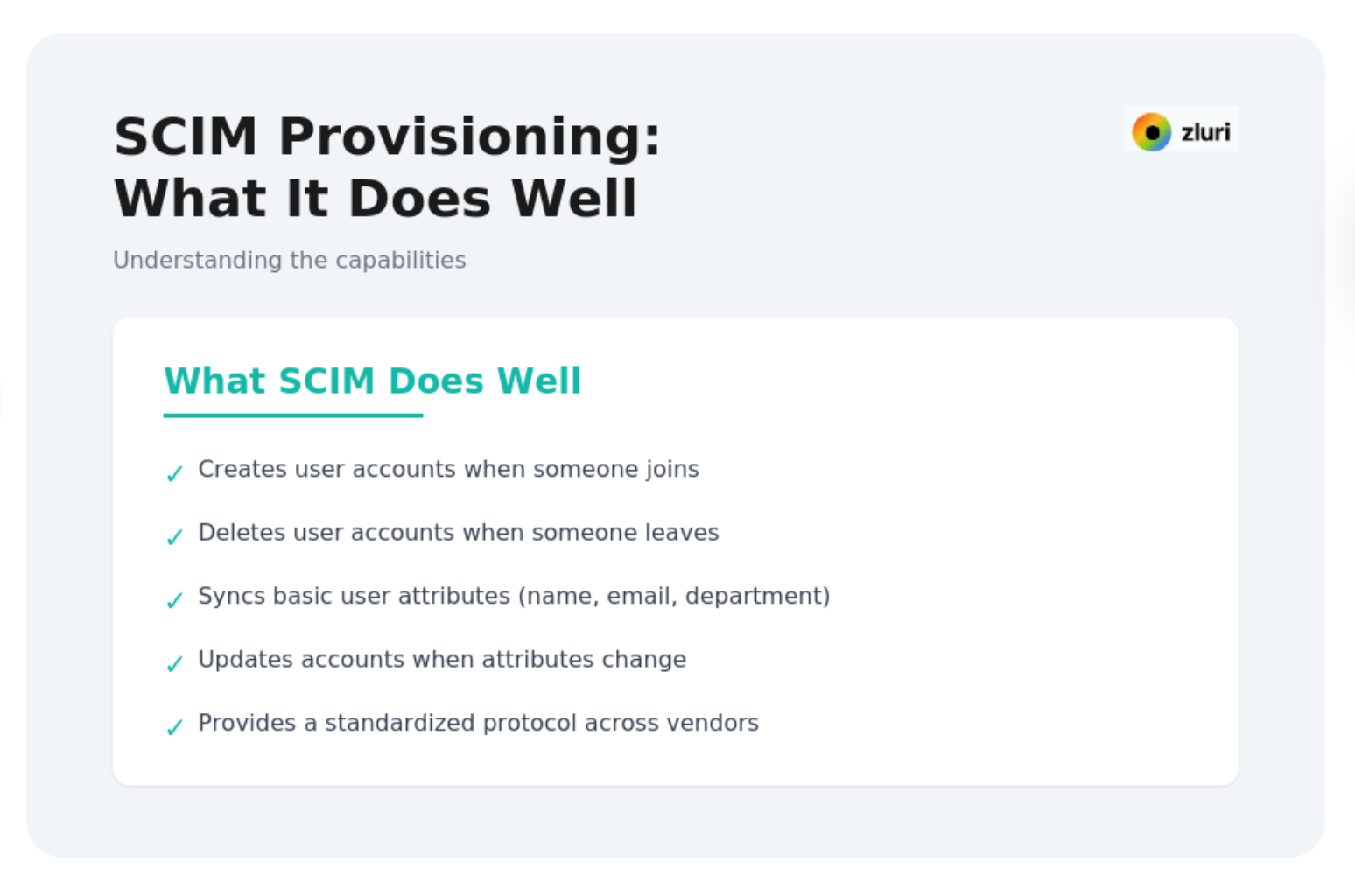 SCIM Provisioning:
What It Does Well

zluri

Understanding the capabilities

What SCIM Does Well

✓ Creates user accounts when someone joins

✓ Deletes user accounts when someone leaves

✓ Syncs basic user attributes (name, email, department)

✓ Updates accounts when attributes change

✓ Provides a standardized protocol across vendors